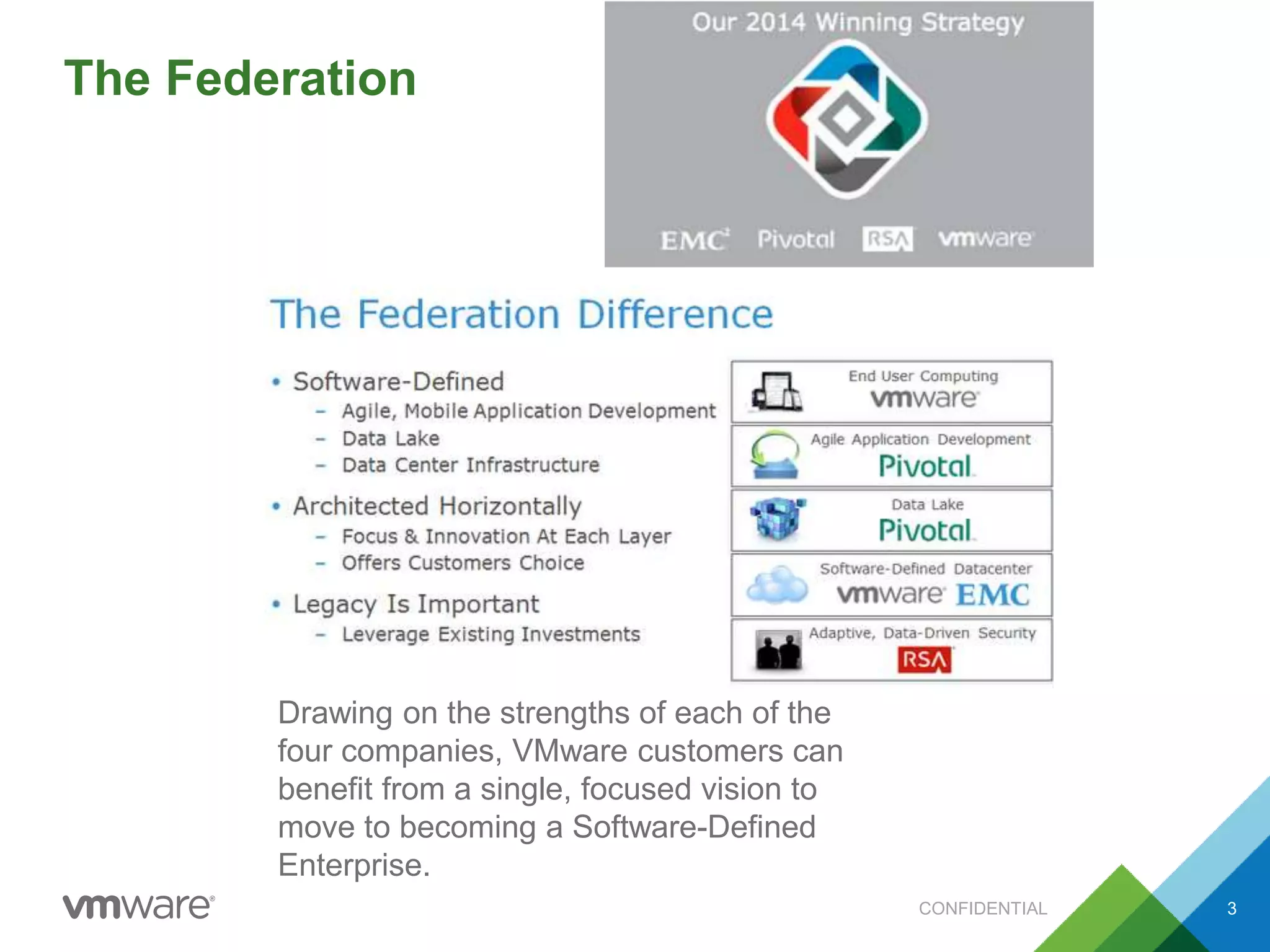 The Federation

Our 2014 Winning Strategy

EMC² Pivotal RSA vmware

The Federation Difference

• Software-Defined
 – Agile, Mobile Application Development
 – Data Lake
 – Data Center Infrastructure
• Architected Horizontally
 – Focus & Innovation At Each Layer
 – Offers Customers Choice
• Legacy Is Important
 – Leverage Existing Investments

End User Computing
vmware

Agile Application Development
Pivotal

Data Lake
Pivotal

Software-Defined Datacenter
vmware EMC

Adaptive, Data-Driven Security
RSA

Drawing on the strengths of each of the four companies, VMware customers can benefit from a single, focused vision to move to becoming a Software-Defined Enterprise.

vmware

CONFIDENTIAL

3